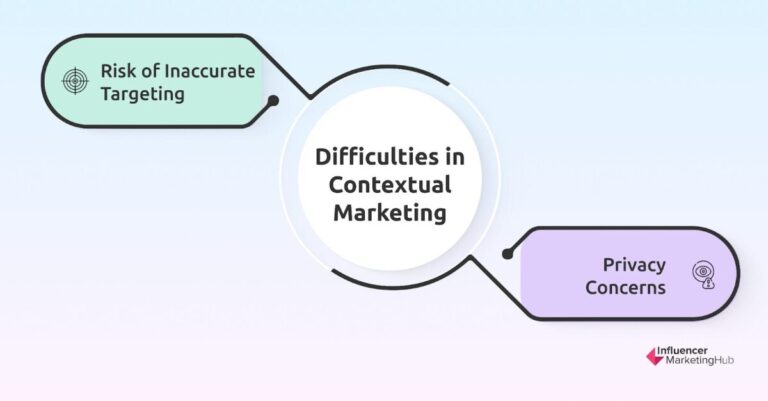 Risk of Inaccurate Targeting

Difficulties in Contextual Marketing

Privacy Concerns

Influencer MarketingHub